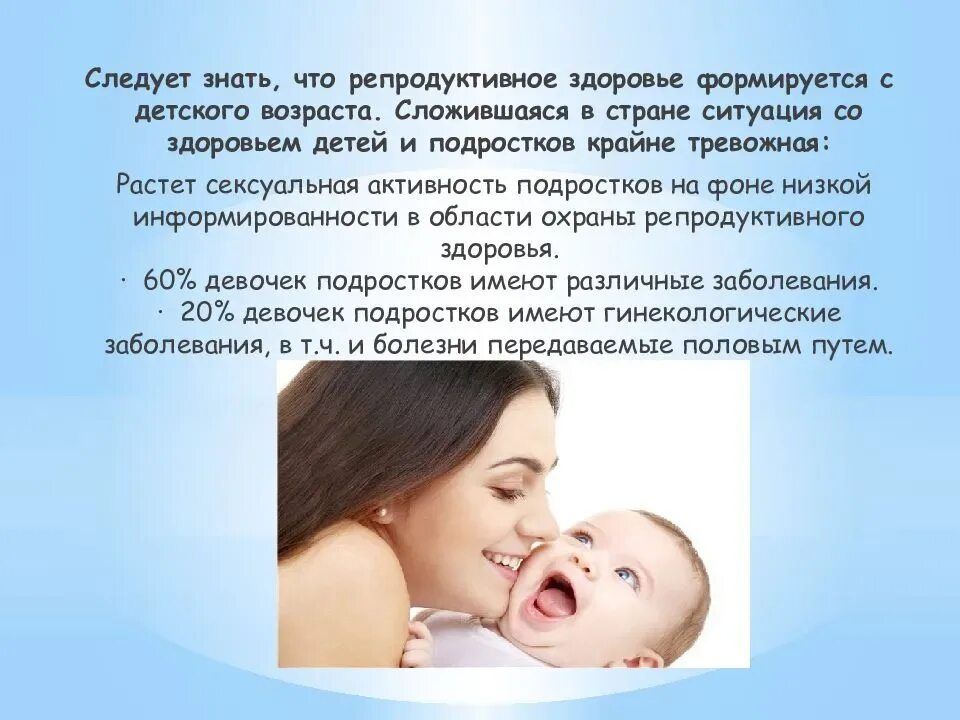 Следует знать, что репродуктивное здоровье формируется с детского возраста. Сложившаяся в стране ситуация со здоровьем детей и подростков крайне тревожная:

Растет сексуальная активность подростков на фоне низкой информированности в области охраны репродуктивного здоровья.

· 60% девочек подростков имеют различные заболевания.

· 20% девочек подростков имеют гинекологические заболевания, в т.ч. и болезни передаваемые половым путем.